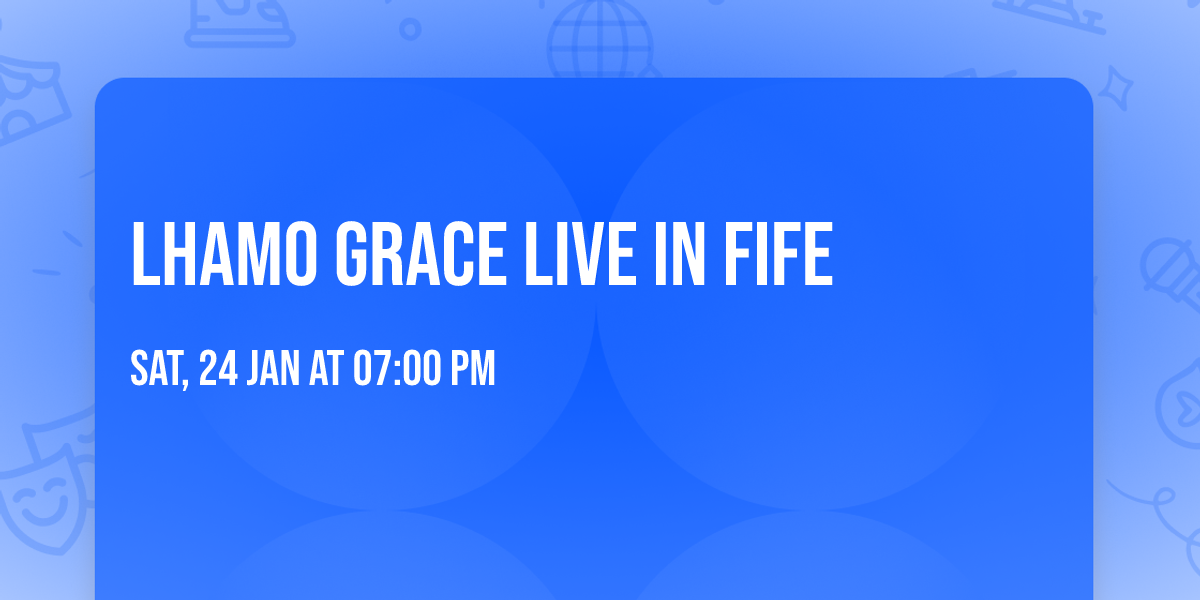 LHAMO GRACE LIVE IN FIFE

SAT, 24 JAN AT 07:00 PM